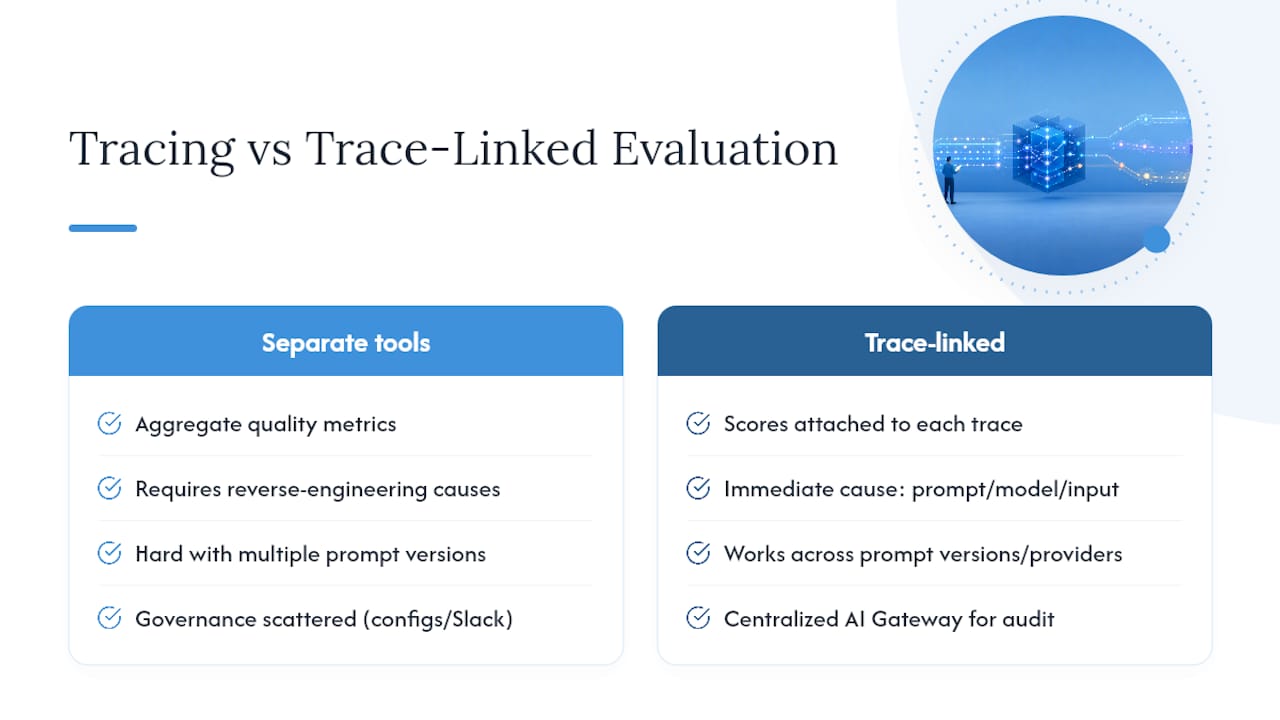 Tracing vs Trace-Linked Evaluation

Separate tools

Aggregate quality metrics

Requires reverse-engineering causes

Hard with multiple prompt versions

Governance scattered (configs/Slack)

Trace-linked

Scores attached to each trace

Immediate cause: prompt/model/input

Works across prompt versions/providers

Centralized AI Gateway for audit